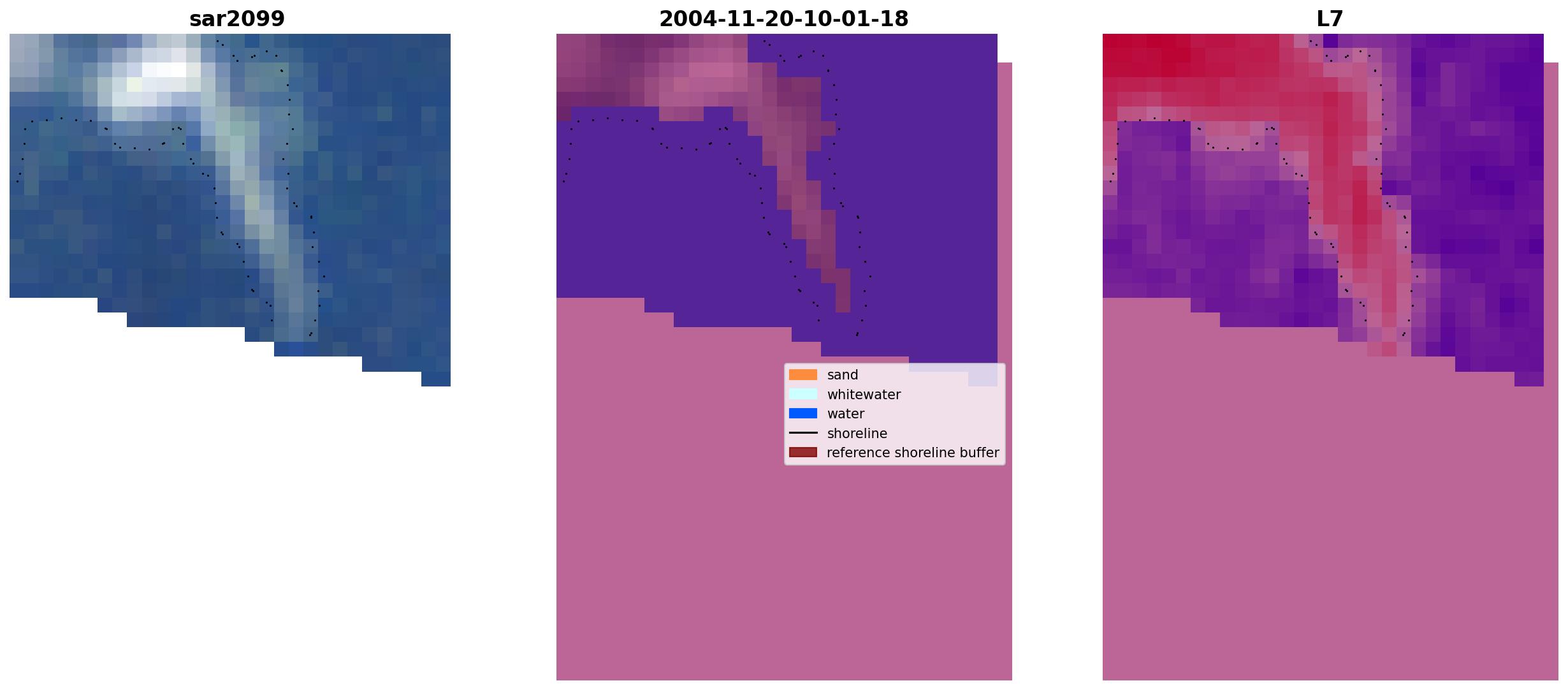 sar2099

2004-11-20-10-01-18

sand
whitewater
water
shoreline
reference shoreline buffer

L7